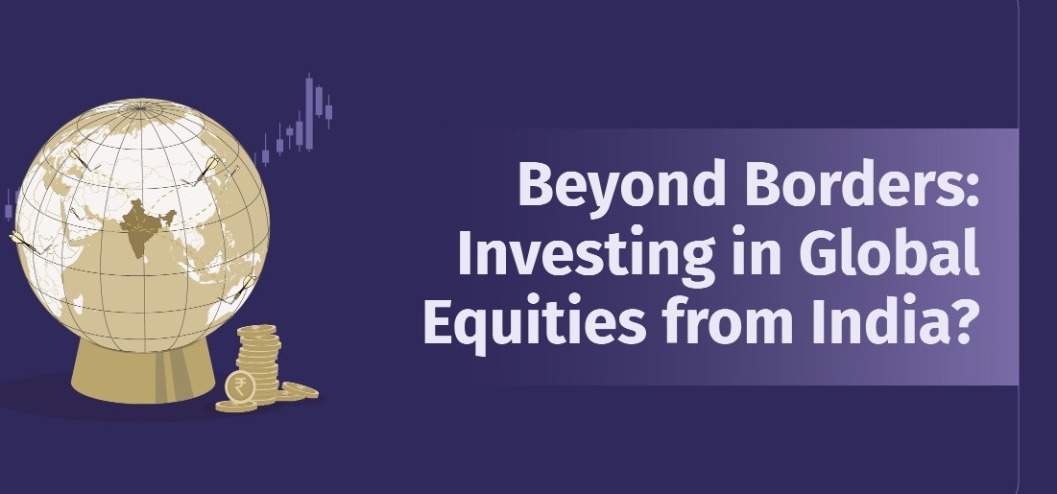 Beyond Borders: Investing in Global Equities from India?

₹